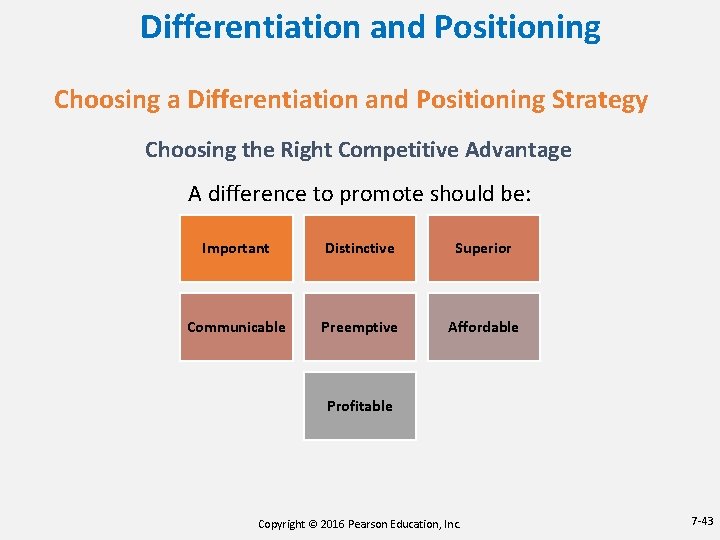 Differentiation and Positioning

Choosing a Differentiation and Positioning Strategy

Choosing the Right Competitive Advantage

A difference to promote should be:

Important

Distinctive

Superior

Communicable

Preemptive

Affordable

Profitable

Copyright © 2016 Pearson Education, Inc.

7-43